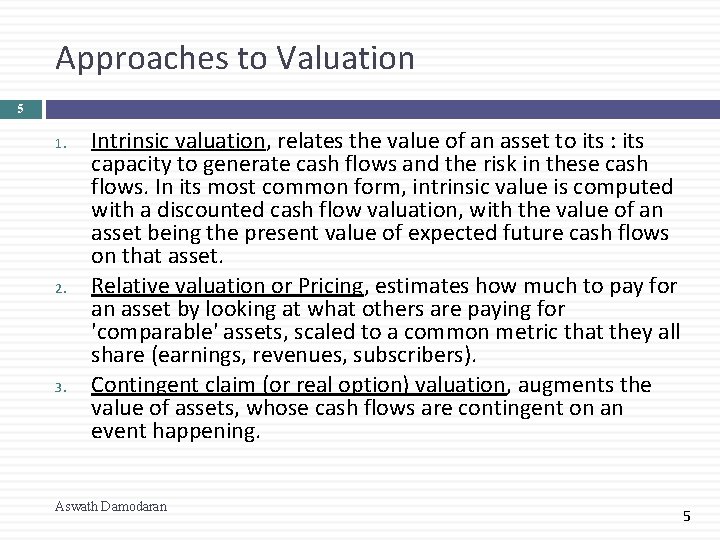 Approaches to Valuation

5

1. Intrinsic valuation, relates the value of an asset to its : its capacity to generate cash flows and the risk in these cash flows. In its most common form, intrinsic value is computed with a discounted cash flow valuation, with the value of an asset being the present value of expected future cash flows on that asset.

2. Relative valuation or Pricing, estimates how much to pay for an asset by looking at what others are paying for 'comparable' assets, scaled to a common metric that they all share (earnings, revenues, subscribers).

3. Contingent claim (or real option) valuation, augments the value of assets, whose cash flows are contingent on an event happening.

Aswath Damodaran

5